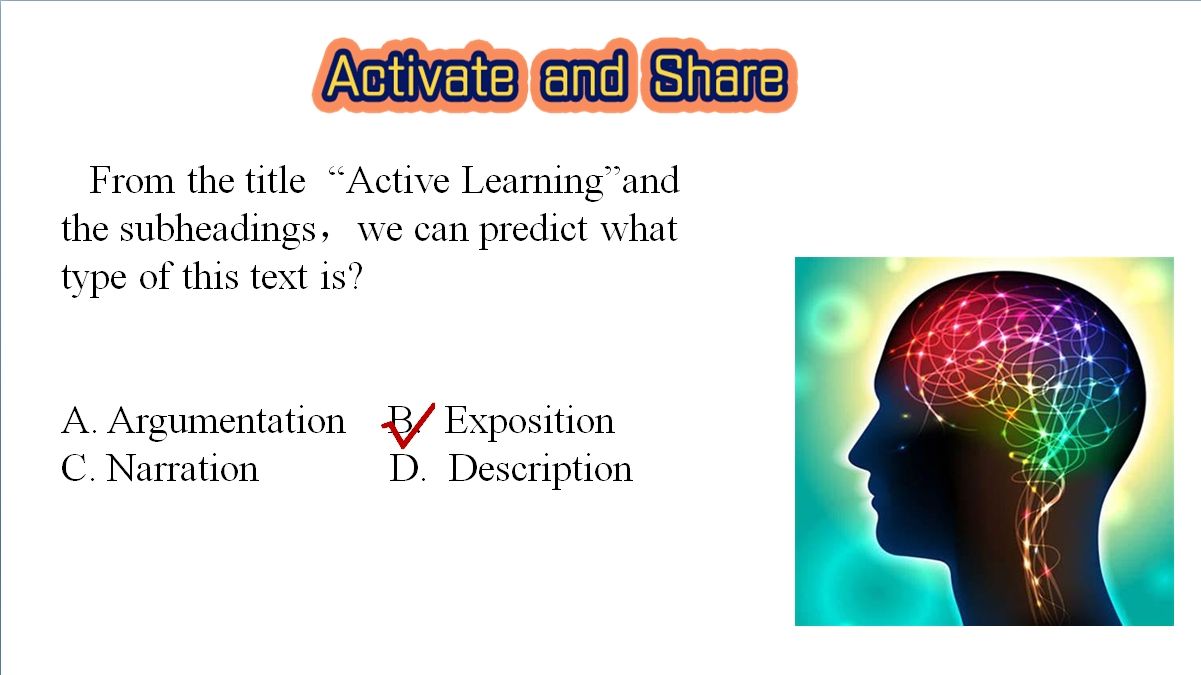 Activate and Share

From the title “Active Learning”and the subheadings， we can predict what type of this text is?

A. Argumentation B. Exposition
C. Narration D. Description